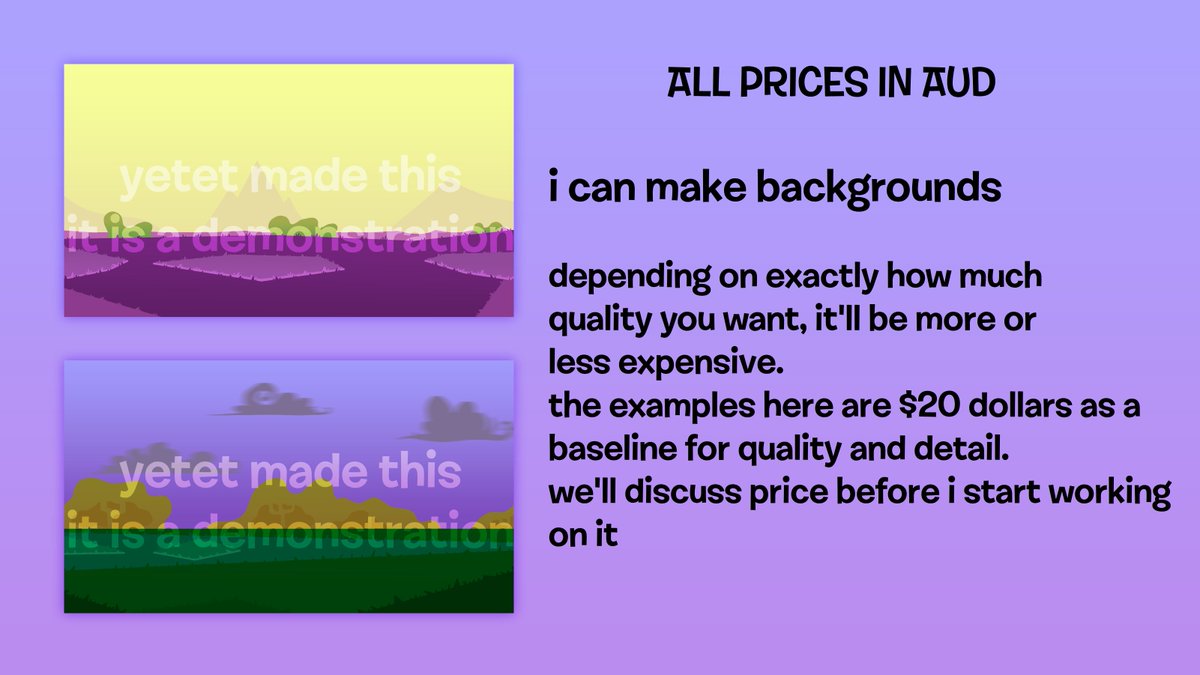 yetet made this
it is a demonstration

yetet made this
it is a demonstration

ALL PRICES IN AUD

i can make backgrounds

depending on exactly how much quality you want, it'll be more or less expensive.
the examples here are $20 dollars as a baseline for quality and detail.
we'll discuss price before i start working on it